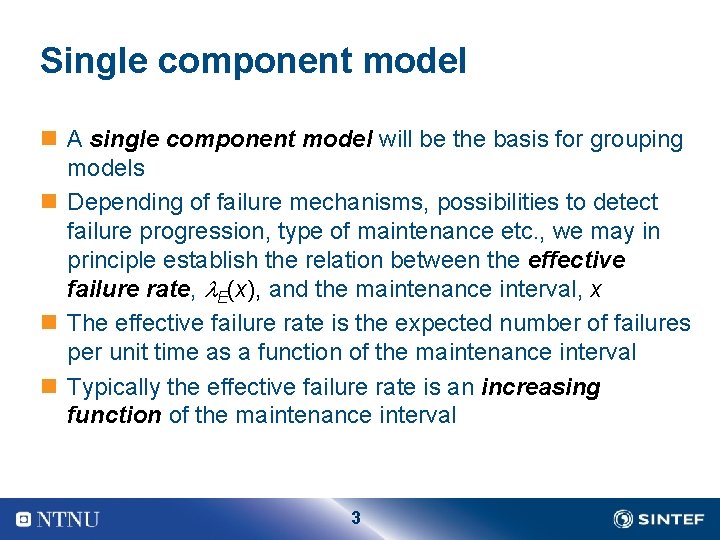 Single component model

A single component model will be the basis for grouping models

Depending of failure mechanisms, possibilities to detect failure progression, type of maintenance etc., we may in principle establish the relation between the effective failure rate, $\lambda_E(x)$, and the maintenance interval, $x$

The effective failure rate is the expected number of failures per unit time as a function of the maintenance interval

Typically the effective failure rate is an increasing function of the maintenance interval

NTNU
3
SINTEF